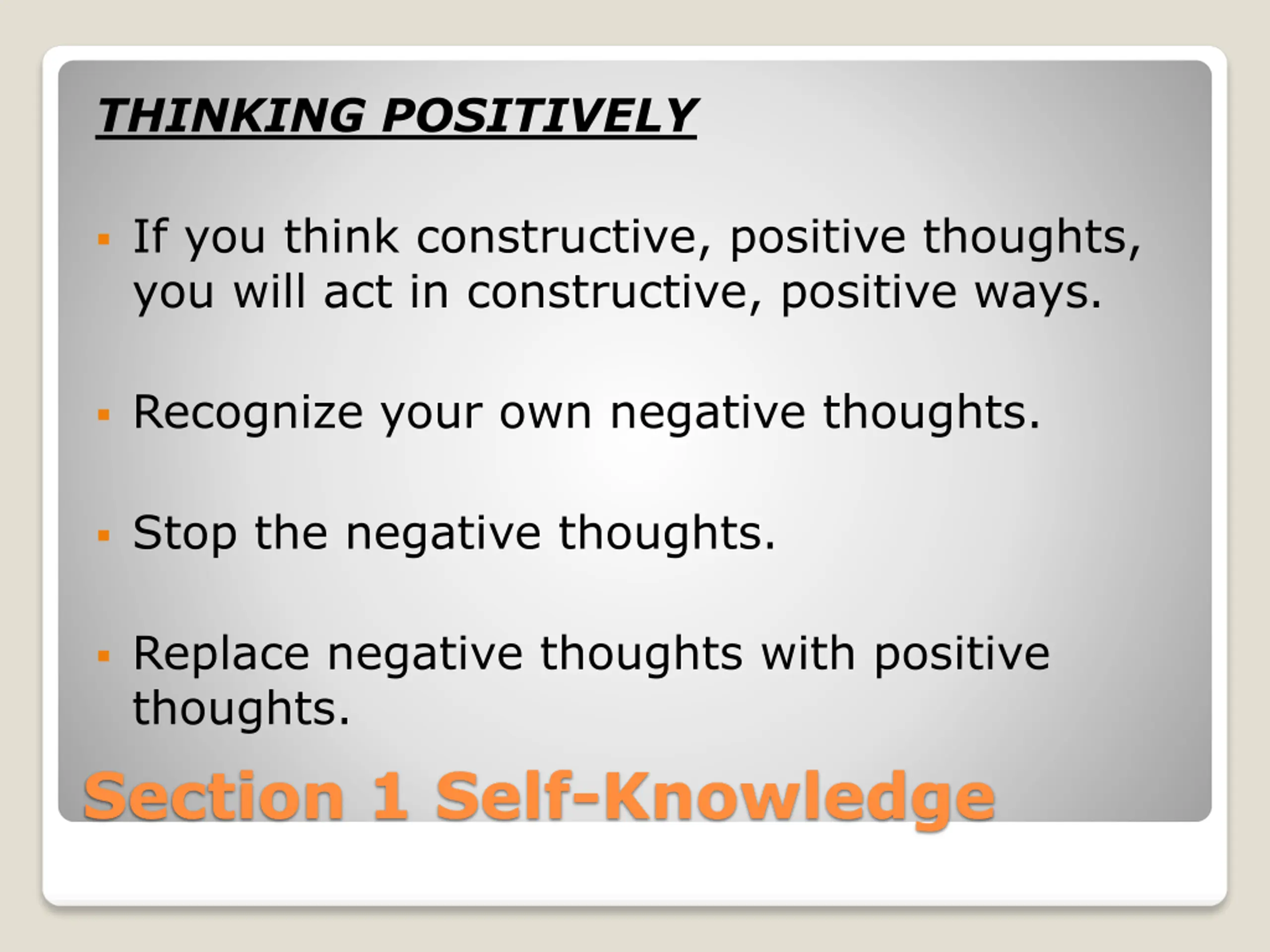 THINKING POSITIVELY

▪ If you think constructive, positive thoughts, you will act in constructive, positive ways.

▪ Recognize your own negative thoughts.

▪ Stop the negative thoughts.

▪ Replace negative thoughts with positive thoughts.

Section 1 Self-Knowledge